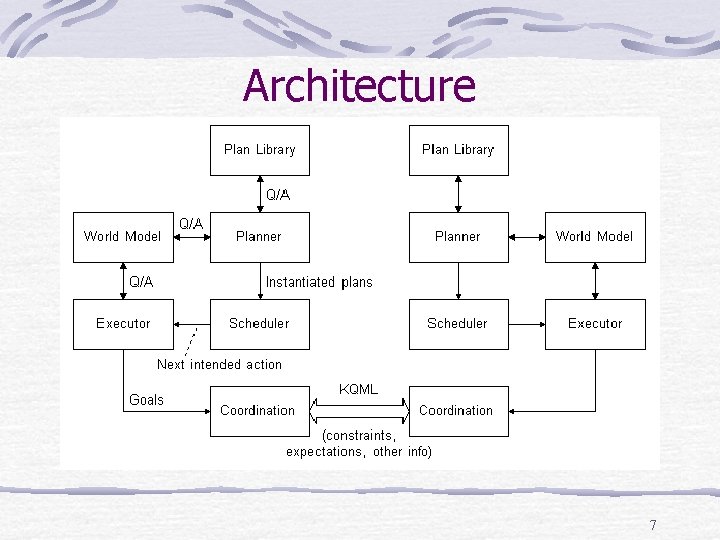 Architecture

Plan Library

Q/A

World Model

Q/A

Planner

Q/A

Instantiated plans

Executor

Scheduler

Next intended action

Goals

Coordination

KQML

(constraints, expectations, other info)

Plan Library

Planner

World Model

Scheduler

Executor

Coordination

7